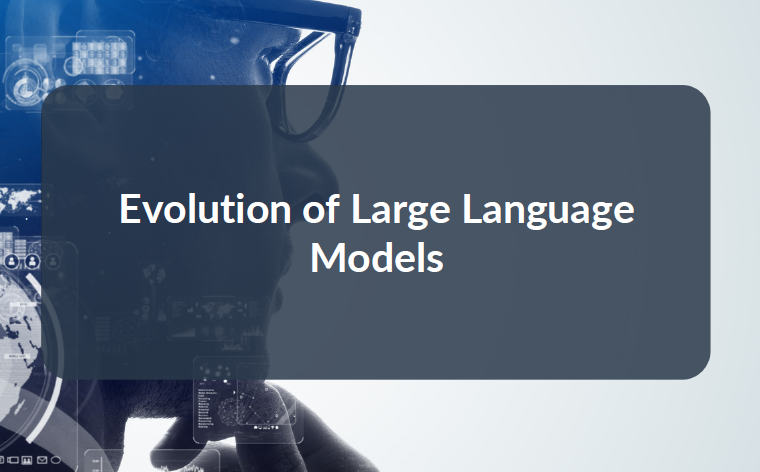 Evolution of Large Language Models